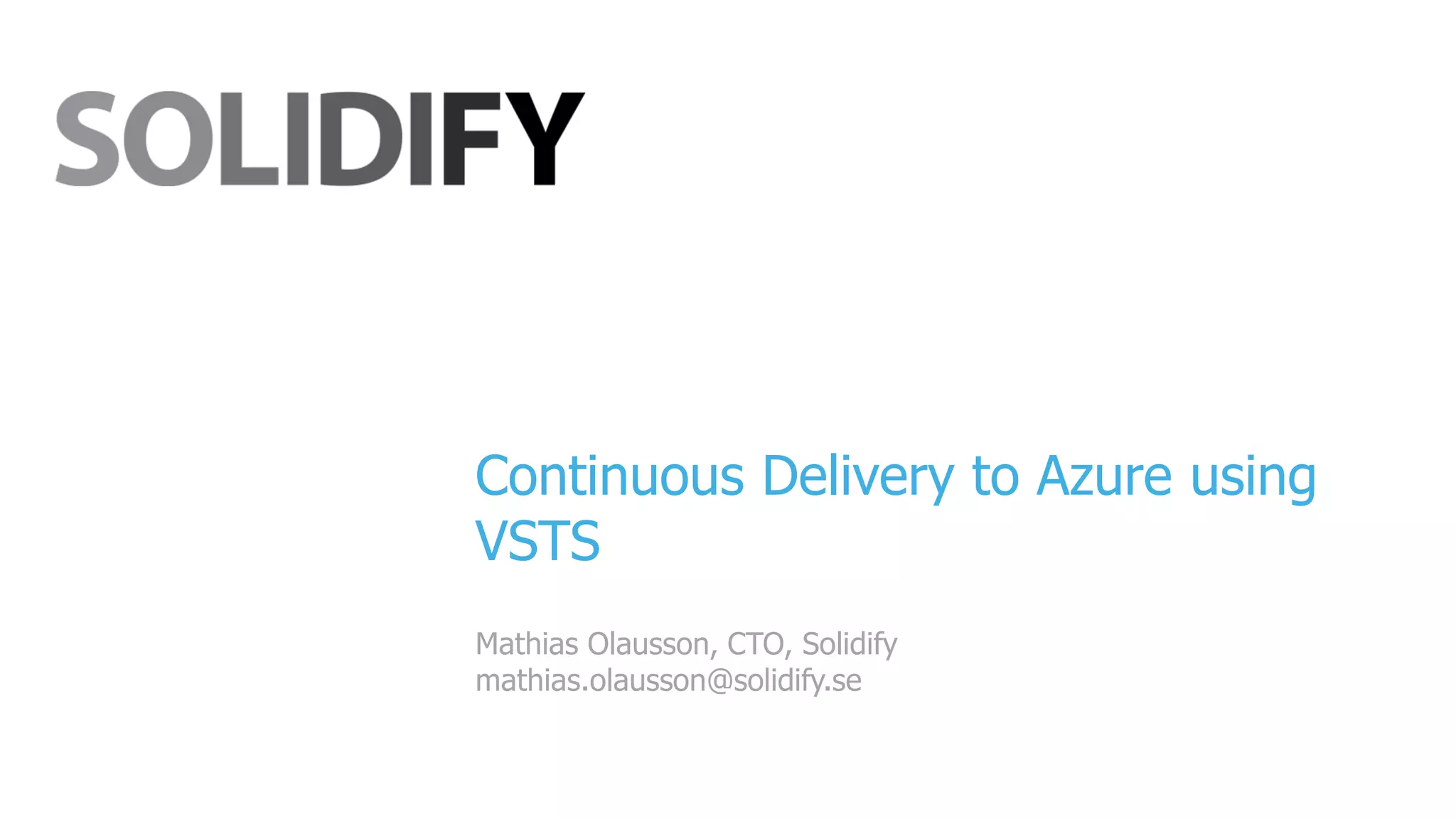 SOLIDIFY

Continuous Delivery to Azure using VSTS

Mathias Olausson, CTO, Solidify
mathias.olausson@solidify.se